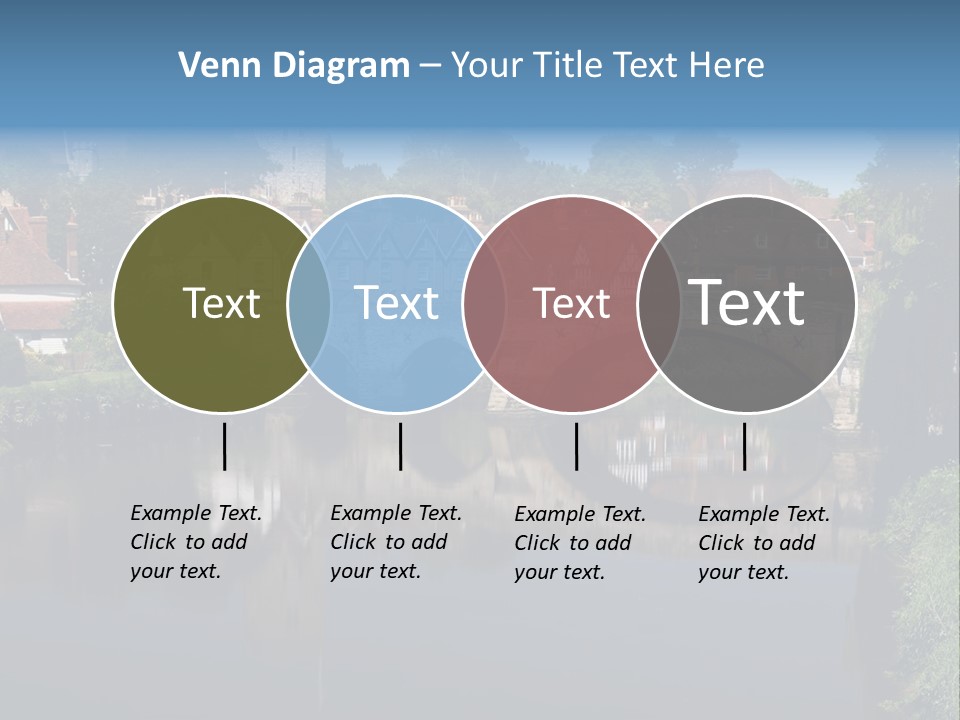 Venn Diagram – Your Title Text Here

Text

Text

Text

Text

Example Text. Click to add your text.

Example Text. Click to add your text.

Example Text. Click to add your text.

Example Text. Click to add your text.